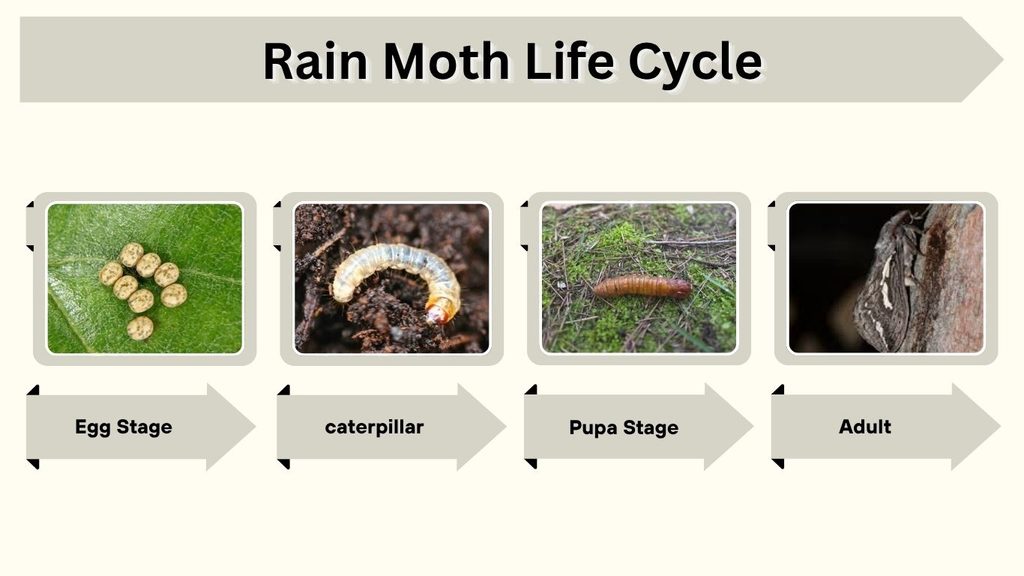 Rain Moth Life Cycle

Egg Stage

caterpillar

Pupa Stage

Adult